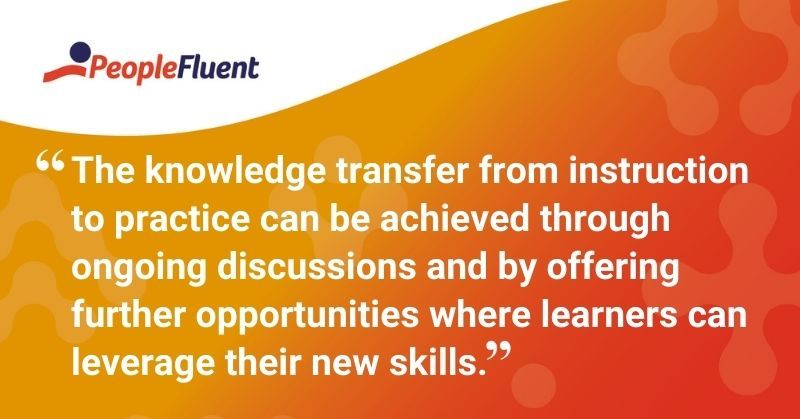 PeopleFluent

“The knowledge transfer from instruction to practice can be achieved through ongoing discussions and by offering further opportunities where learners can leverage their new skills.”